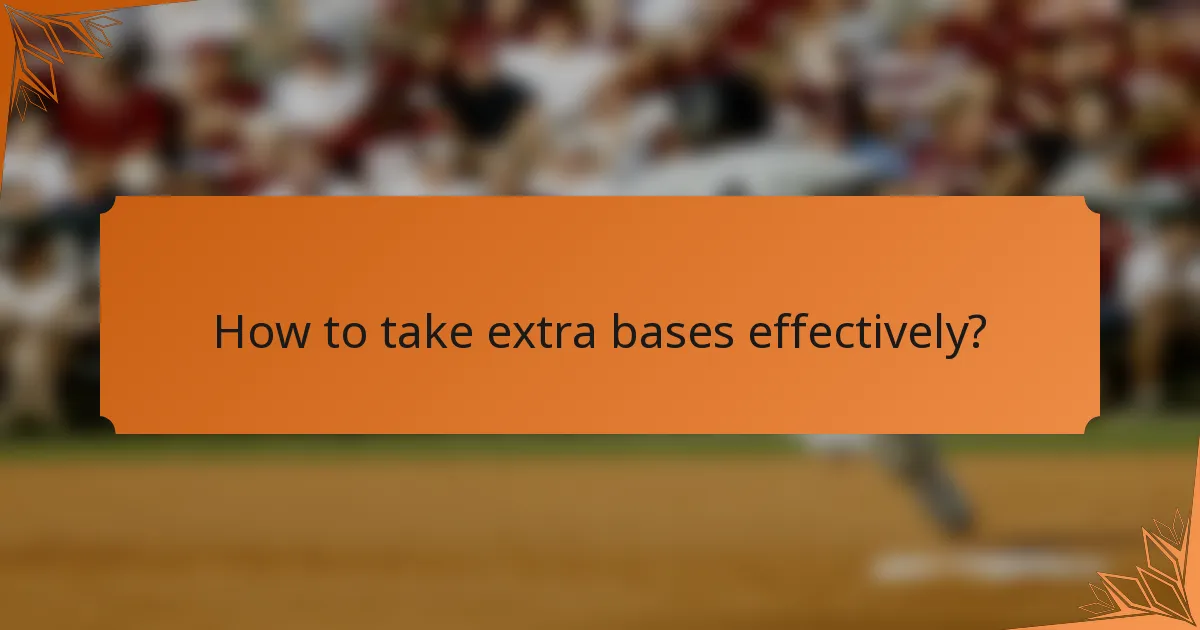 How to take extra bases effectively?